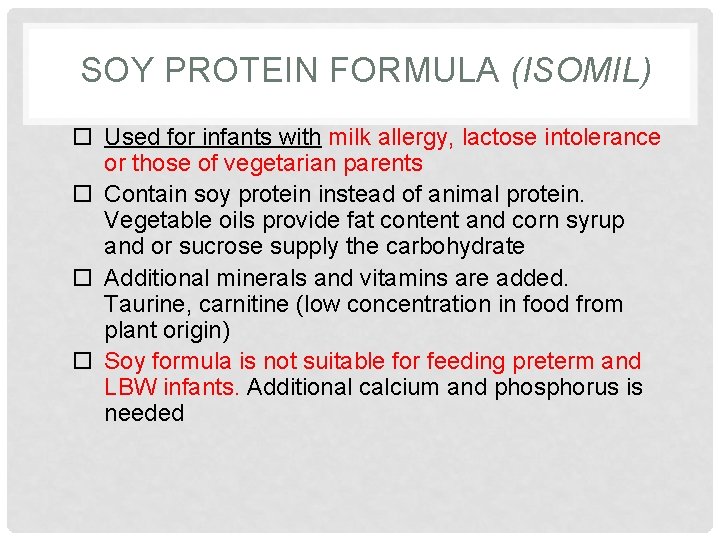 SOY PROTEIN FORMULA (ISOMIL)

☐ Used for infants with milk allergy, lactose intolerance or those of vegetarian parents

☐ Contain soy protein instead of animal protein. Vegetable oils provide fat content and corn syrup and or sucrose supply the carbohydrate

☐ Additional minerals and vitamins are added. Taurine, carnitine (low concentration in food from plant origin)

☐ Soy formula is not suitable for feeding preterm and LBW infants. Additional calcium and phosphorus is needed